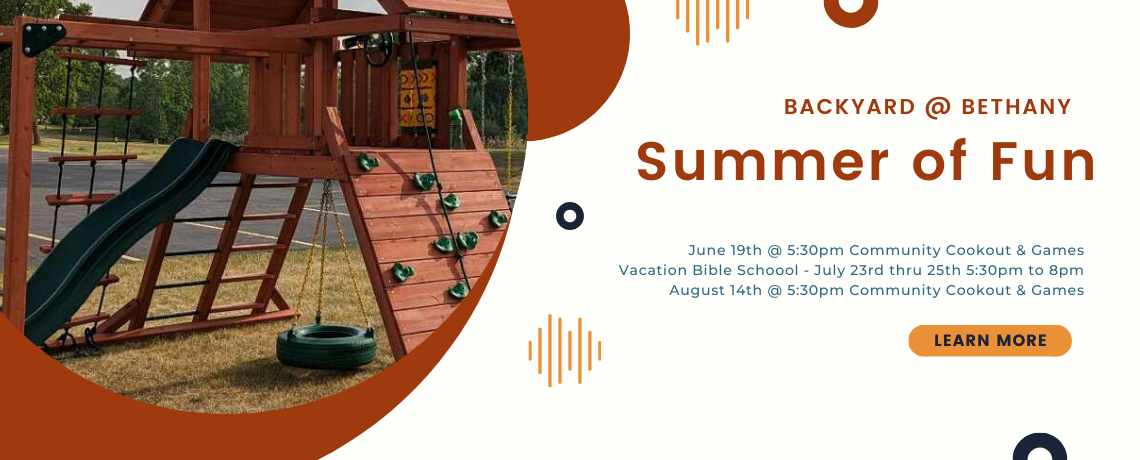 BACKYARD @ BETHANY

Summer of Fun

June 19th @ 5:30pm Community Cookout & Games
Vacation Bible Schoool - July 23rd thru 25th 5:30pm to 8pm
August 14th @ 5:30pm Community Cookout & Games

LEARN MORE